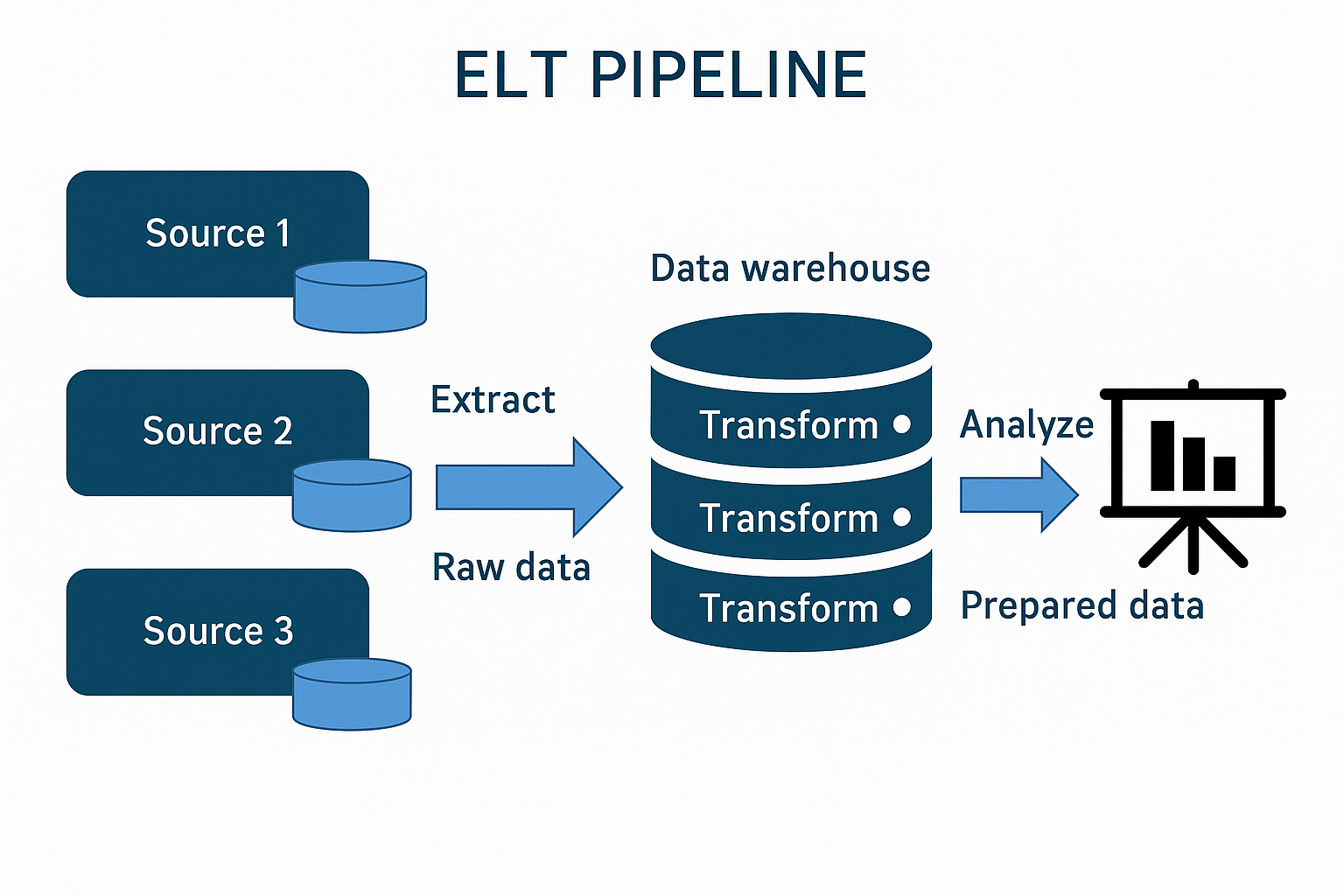 ELT PIPELINE

Source 1

Source 2

Source 3

Extract

Raw data

Data warehouse

Transform

Transform

Transform

Analyze

Prepared data